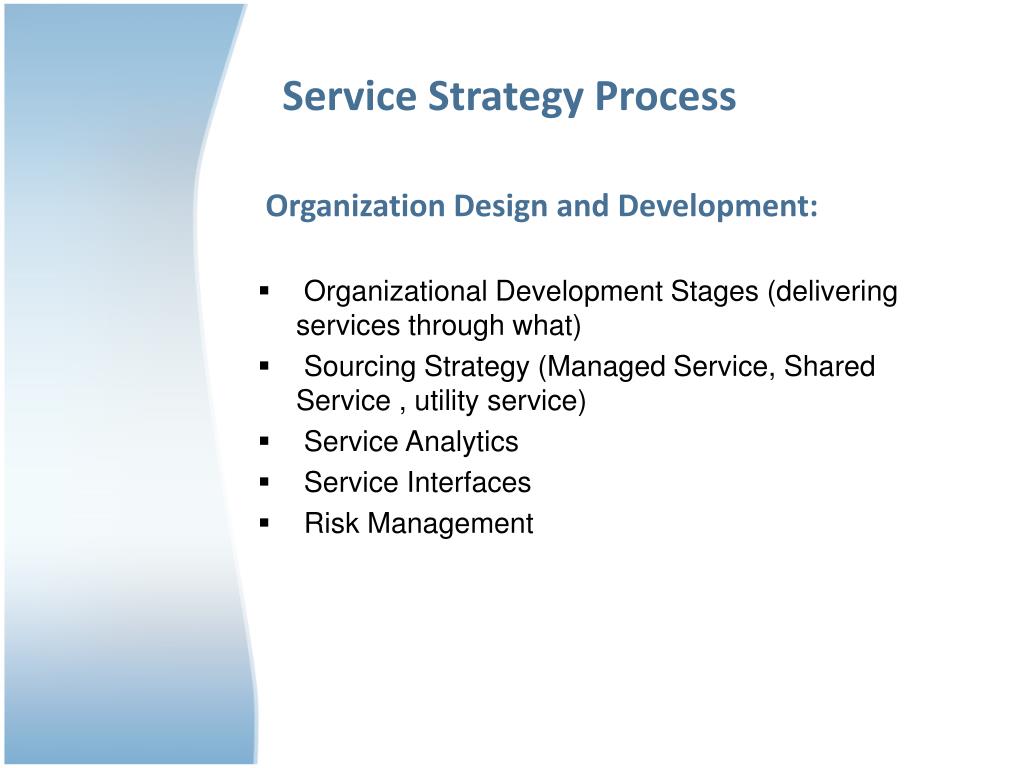 Service Strategy Process

Organization Design and Development:

▪ Organizational Development Stages (delivering services through what)
▪ Sourcing Strategy (Managed Service, Shared Service , utility service)
▪ Service Analytics
▪ Service Interfaces
▪ Risk Management